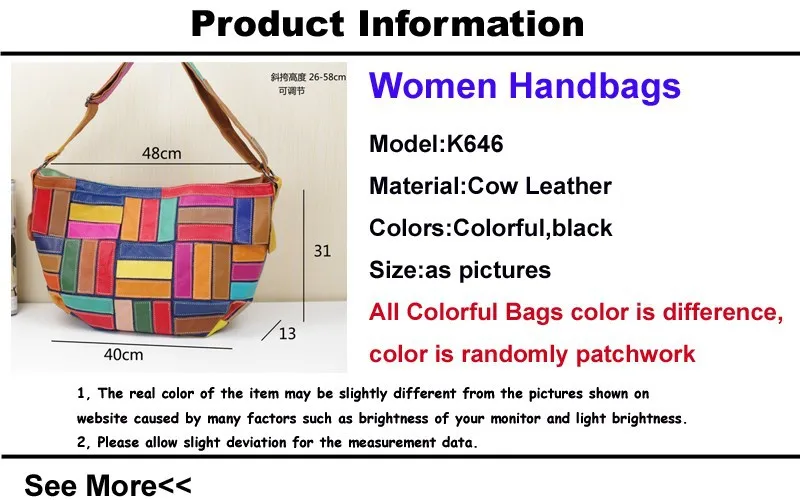 Product Information

斜挎高度 26-58cm
可调节

48cm

31

13

40cm

Women Handbags

Model:K646

Material:Cow Leather

Colors:Colorful,black

Size:as pictures

All Colorful Bags color is difference, color is randomly patchwork

1, The real color of the item may be slightly different from the pictures shown on website caused by many factors such as brightness of your monitor and light brightness.
2, Please allow slight deviation for the measurement data.

See More<<